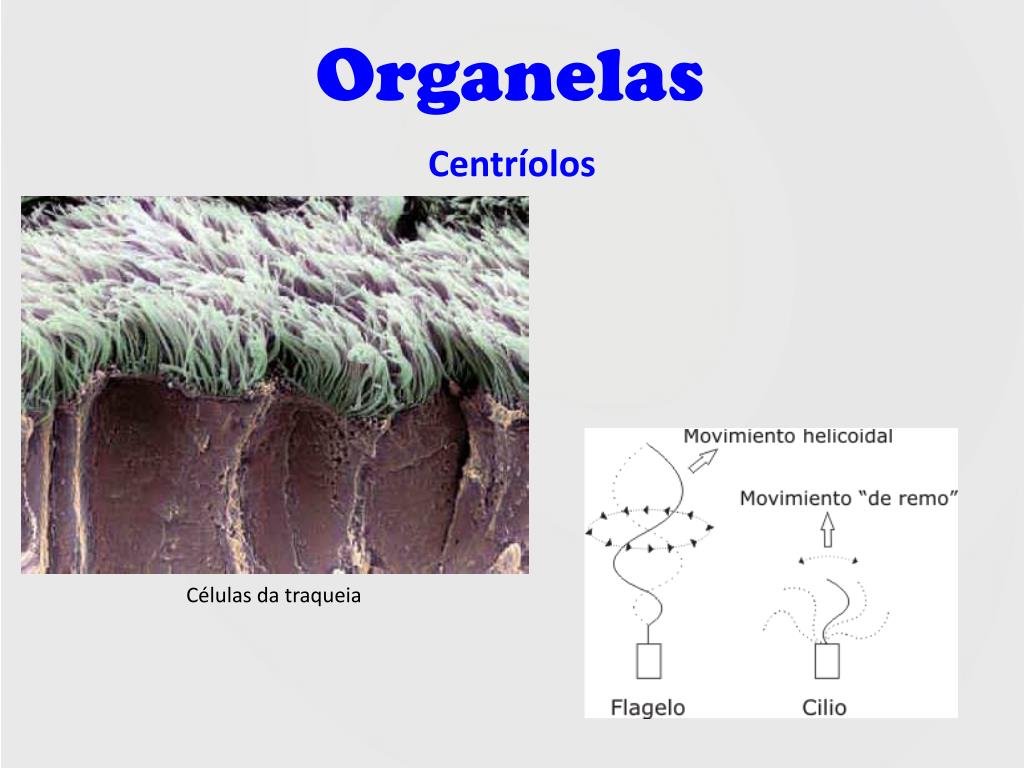 Organelas

Centríolos

Células da traqueia

Movimiento helicoidal

Movimiento "de remo"

Flagelo

Cilio